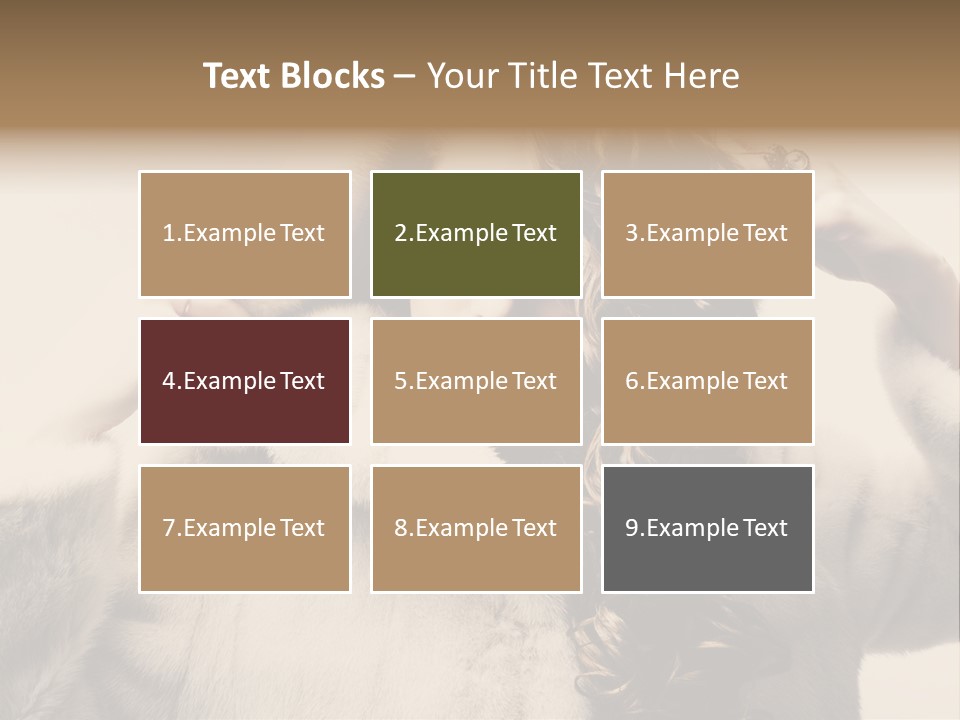 Text Blocks – Your Title Text Here

1.Example Text

2.Example Text

3.Example Text

4.Example Text

5.Example Text

6.Example Text

7.Example Text

8.Example Text

9.Example Text